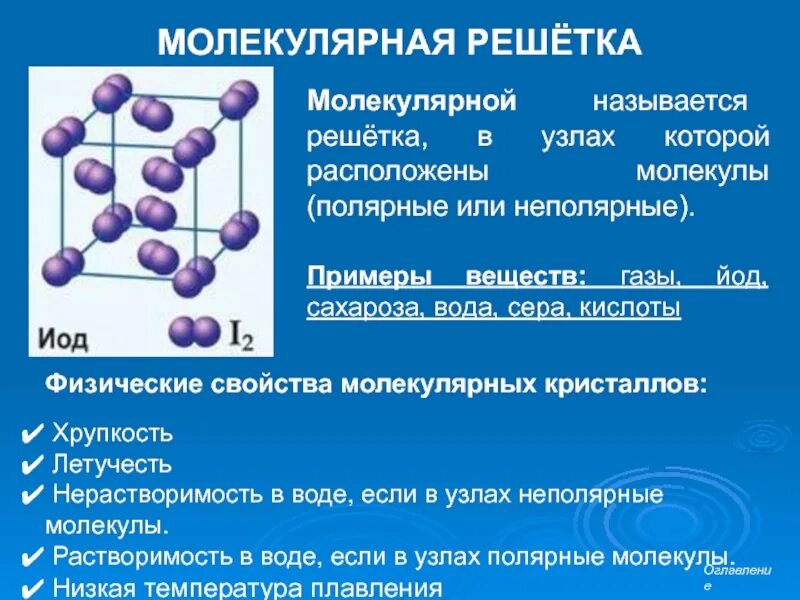 МОЛЕКУЛЯРНАЯ РЕШЁТКА

Иод $I_2$

Молекулярной называется решётка, в узлах которой расположены молекулы (полярные или неполярные).

Примеры веществ: газы, йод, сахароза, вода, сера, кислоты

Физические свойства молекулярных кристаллов:

✔ Хрупкость
✔ Летучесть
✔ Нерастворимость в воде, если в узлах неполярные молекулы.
✔ Растворимость в воде, если в узлах полярные молекулы.
✔ Низкая температура плавления

Оглавление